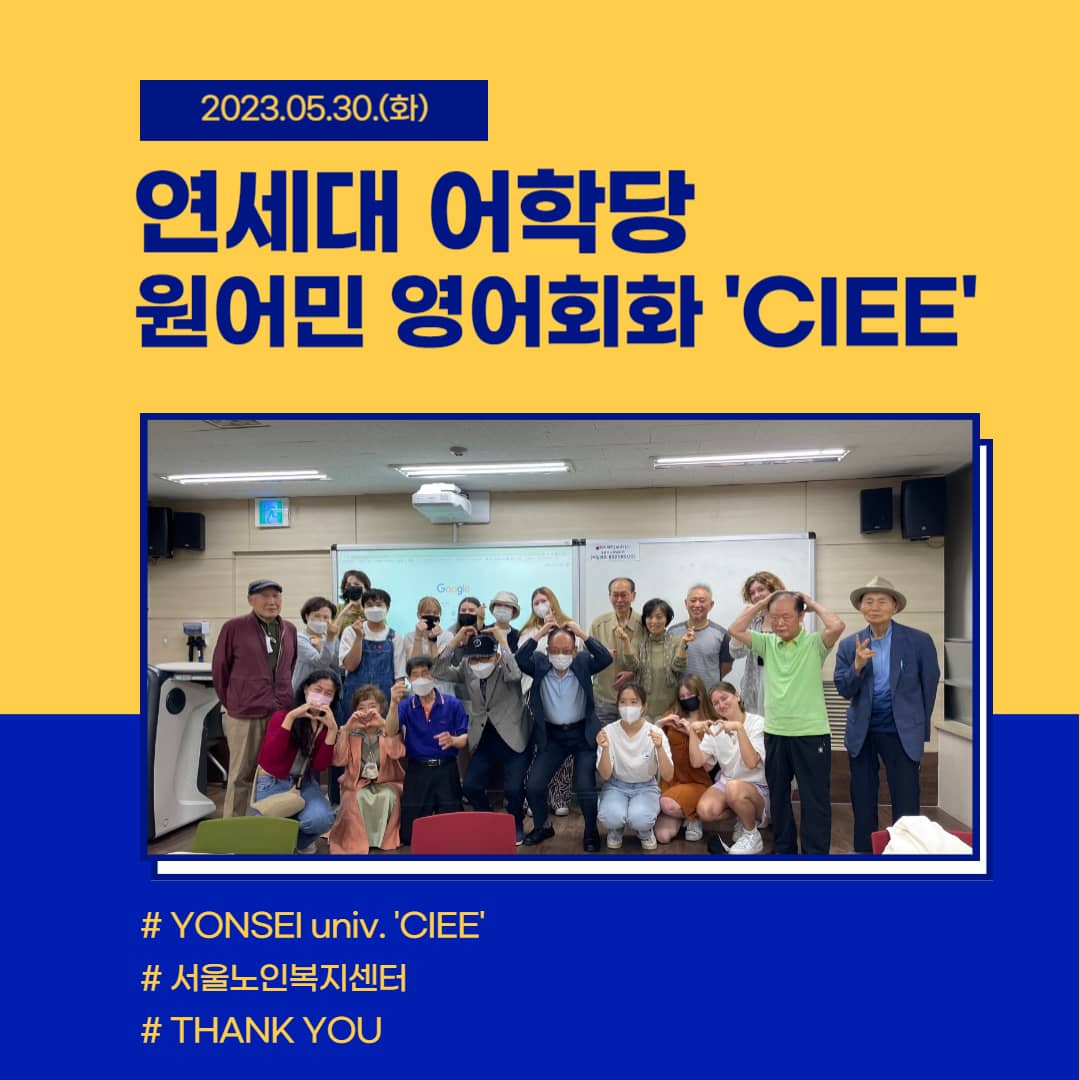 2023.05.30.(화)

연세대 어학당
원어민 영어회화 'CIEE'

Google

# YONSEI univ. 'CIEE'
# 서울노인복지센터
# THANK YOU